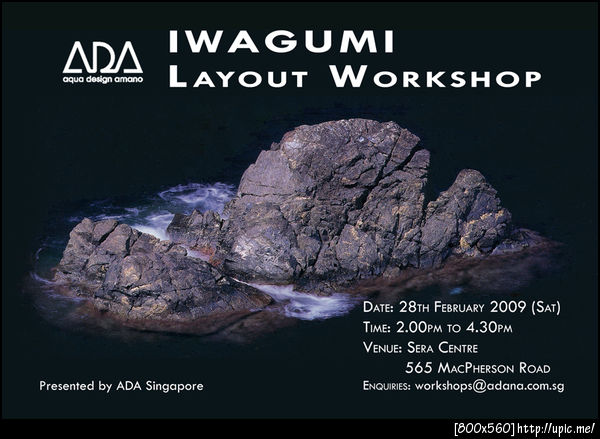 ADA
aqua design amano

IWAGUMI
LAYOUT WORKSHOP

DATE: 28TH FEBRUARY 2009 (SAT)
TIME: 2.00PM TO 4.30PM
VENUE: SERA CENTRE
565 MACPHERSON ROAD
ENQUIRIES: workshops@adana.com.sg

Presented by ADA Singapore

[800x560] http://upic.me/